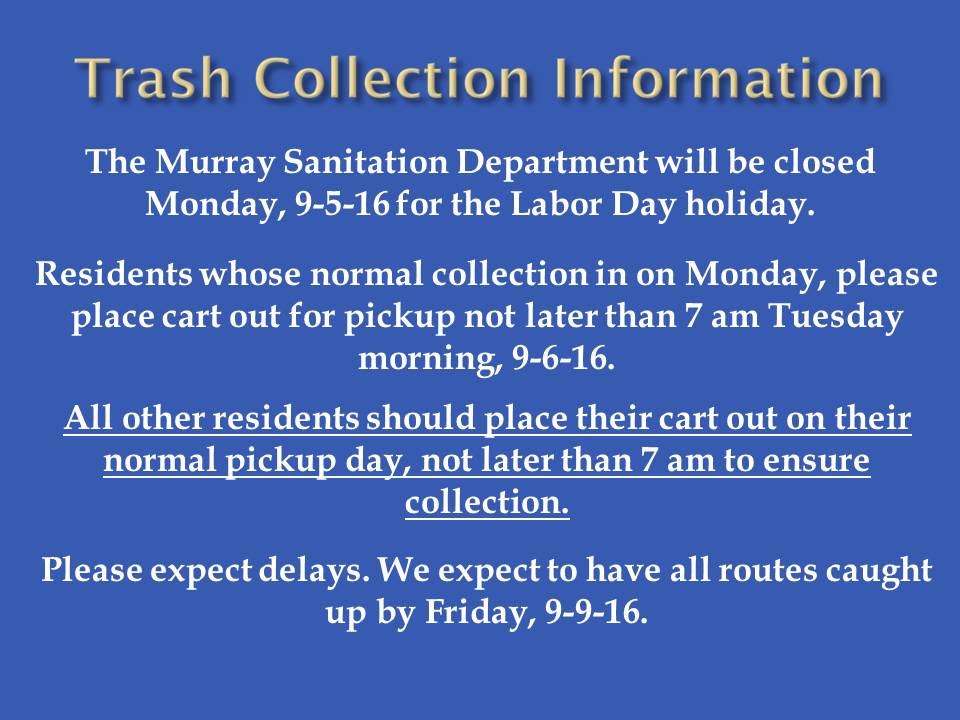 Trash Collection Information

The Murray Sanitation Department will be closed Monday, 9-5-16 for the Labor Day holiday.

Residents whose normal collection in on Monday, please place cart out for pickup not later than 7 am Tuesday morning, 9-6-16.

All other residents should place their cart out on their normal pickup day, not later than 7 am to ensure collection.

Please expect delays. We expect to have all routes caught up by Friday, 9-9-16.